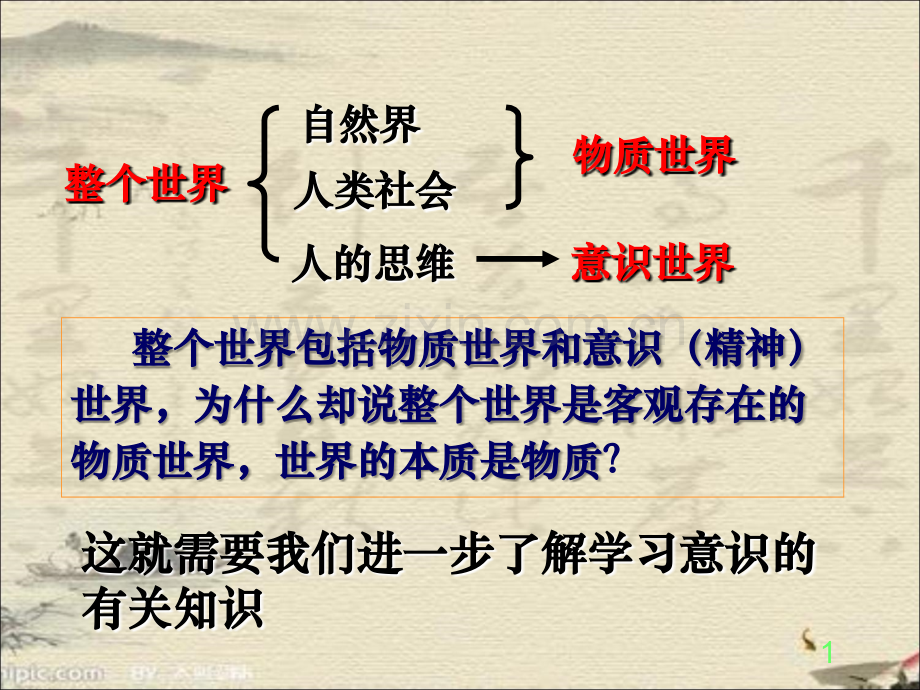 整个世界

自然界
人类社会
人的思维

物质世界

意识世界

整个世界包括物质世界和意识（精神）世界，为什么却说整个世界是客观存在的物质世界，世界的本质是物质?

这就需要我们进一步了解学习意识的有关知识

1

www.zixin.com.cn